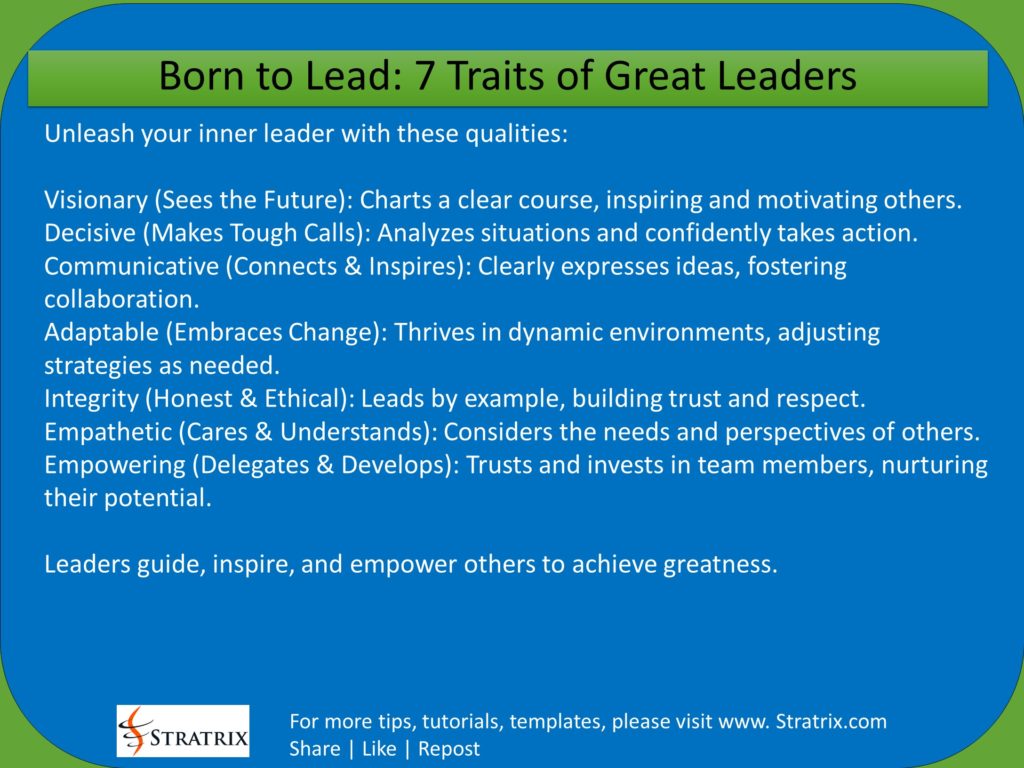 Born to Lead: 7 Traits of Great Leaders

Unleash your inner leader with these qualities:

Visionary (Sees the Future): Charts a clear course, inspiring and motivating others.
Decisive (Makes Tough Calls): Analyzes situations and confidently takes action.
Communicative (Connects & Inspires): Clearly expresses ideas, fostering collaboration.
Adaptable (Embraces Change): Thrives in dynamic environments, adjusting strategies as needed.
Integrity (Honest & Ethical): Leads by example, building trust and respect.
Empathetic (Cares & Understands): Considers the needs and perspectives of others.
Empowering (Delegates & Develops): Trusts and invests in team members, nurturing their potential.

Leaders guide, inspire, and empower others to achieve greatness.

STRATRIX

For more tips, tutorials, templates, please visit www. Stratrix.com
Share | Like | Repost